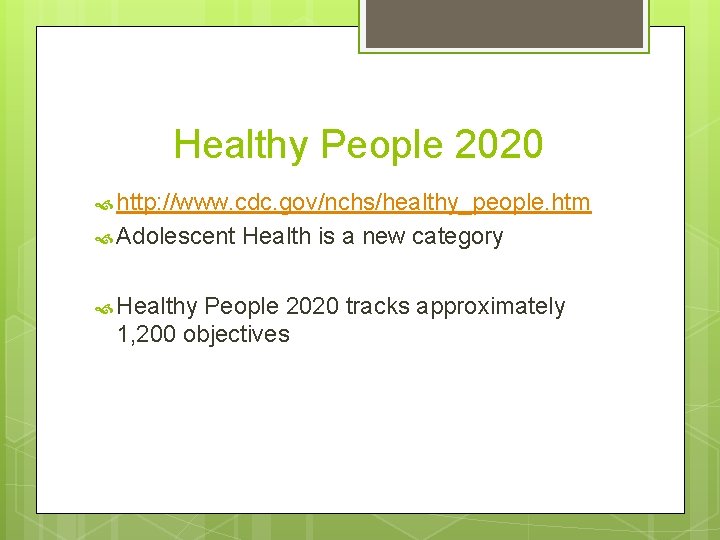 Healthy People 2020

http://www.cdc.gov/nchs/healthy_people.htm

Adolescent Health is a new category

Healthy People 2020 tracks approximately 1,200 objectives